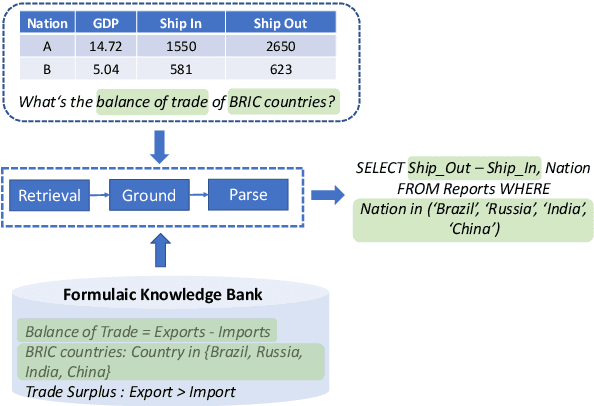 | Nation | GDP | Ship In | Ship Out |
|---|---|---|---|
| A | 14.72 | 1550 | 2650 |
| B | 5.04 | 581 | 623 |

What's the balance of trade of BRIC countries?

Retrieval

Ground

Parse

SELECT Ship_Out – Ship_In, Nation FROM Reports WHERE Nation in ('Brazil', 'Russia', 'India', 'China')

Formulaic Knowledge Bank

Balance of Trade = Exports - Imports

BRIC countries: Country in {Brazil, Russia, India, China}

Trade Surplus : Export > Import